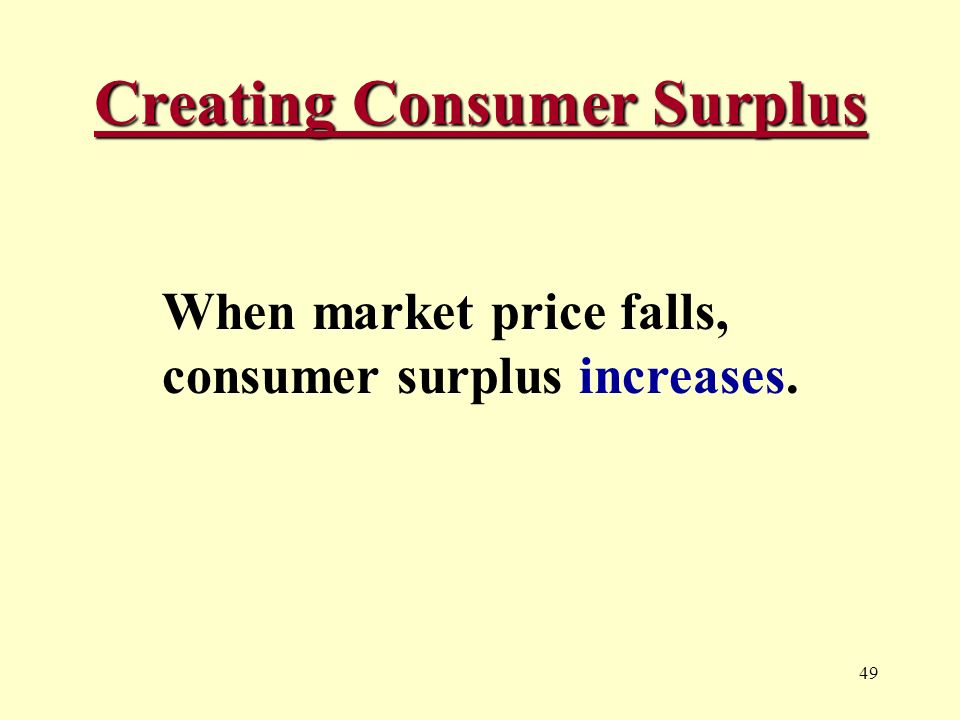 Creating Consumer Surplus

When market price falls, consumer surplus increases.

49